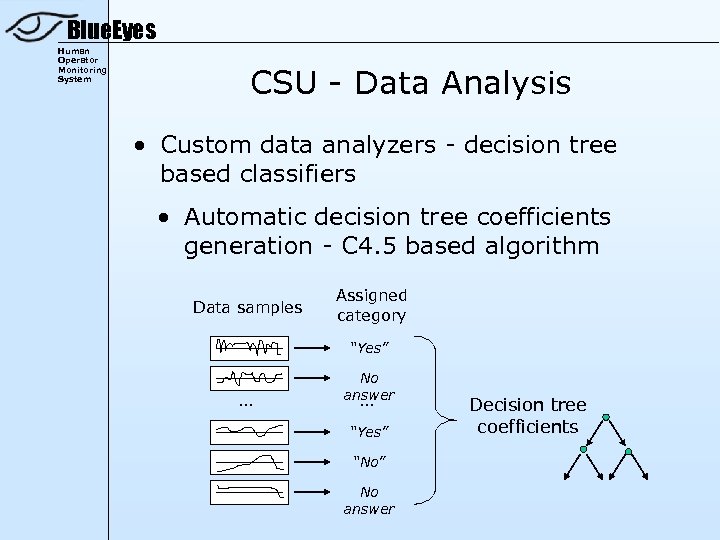 BlueEyes
Human Operator Monitoring System

CSU - Data Analysis

• Custom data analyzers - decision tree based classifiers

• Automatic decision tree coefficients generation - C4.5 based algorithm

Data samples

Assigned category

"Yes"

No answer

...

...

"Yes"

"No"

No answer

Decision tree coefficients